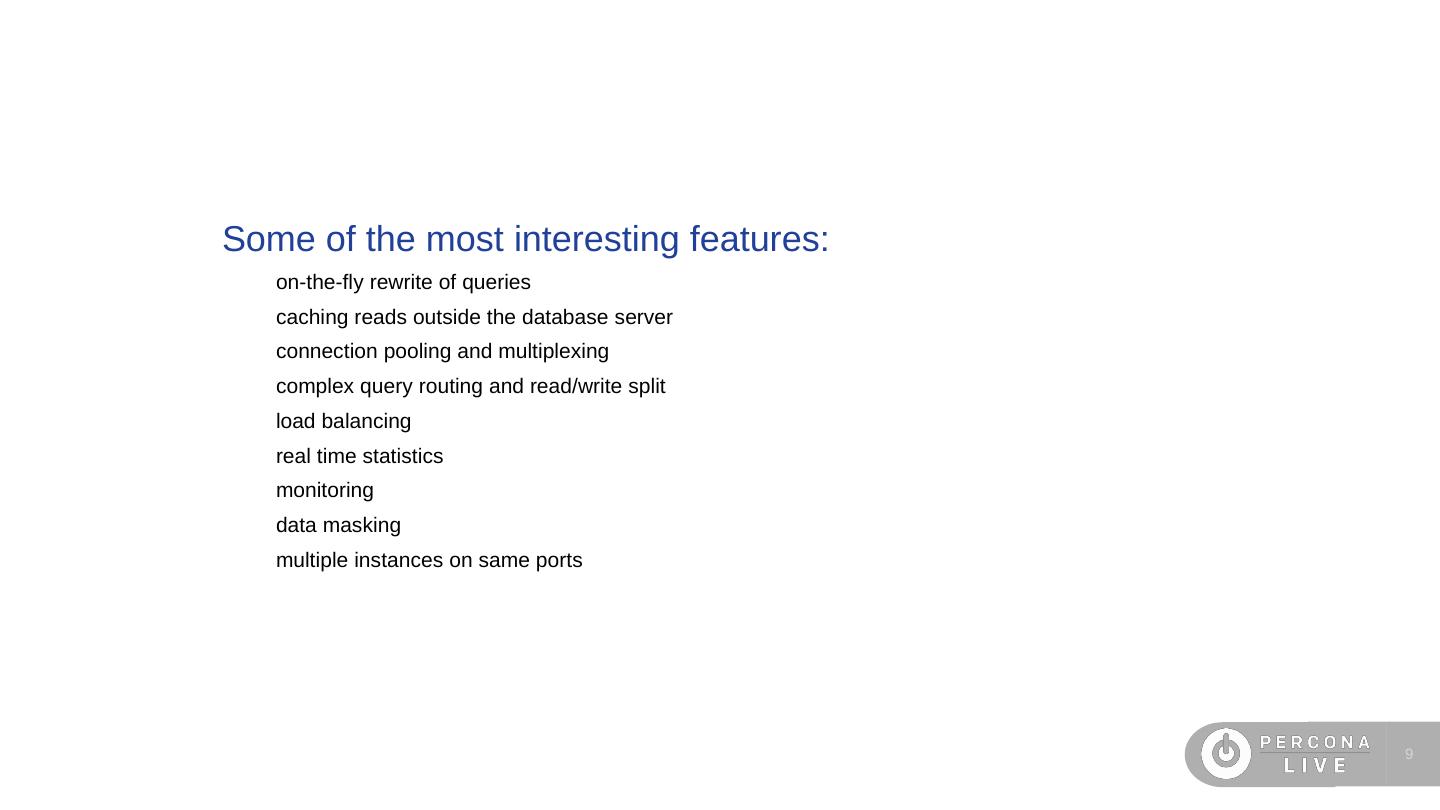 Some of the most interesting features:

on-the-fly rewrite of queries
caching reads outside the database server
connection pooling and multiplexing
complex query routing and read/write split
load balancing
real time statistics
monitoring
data masking
multiple instances on same ports

PERCONA
LIVE

9